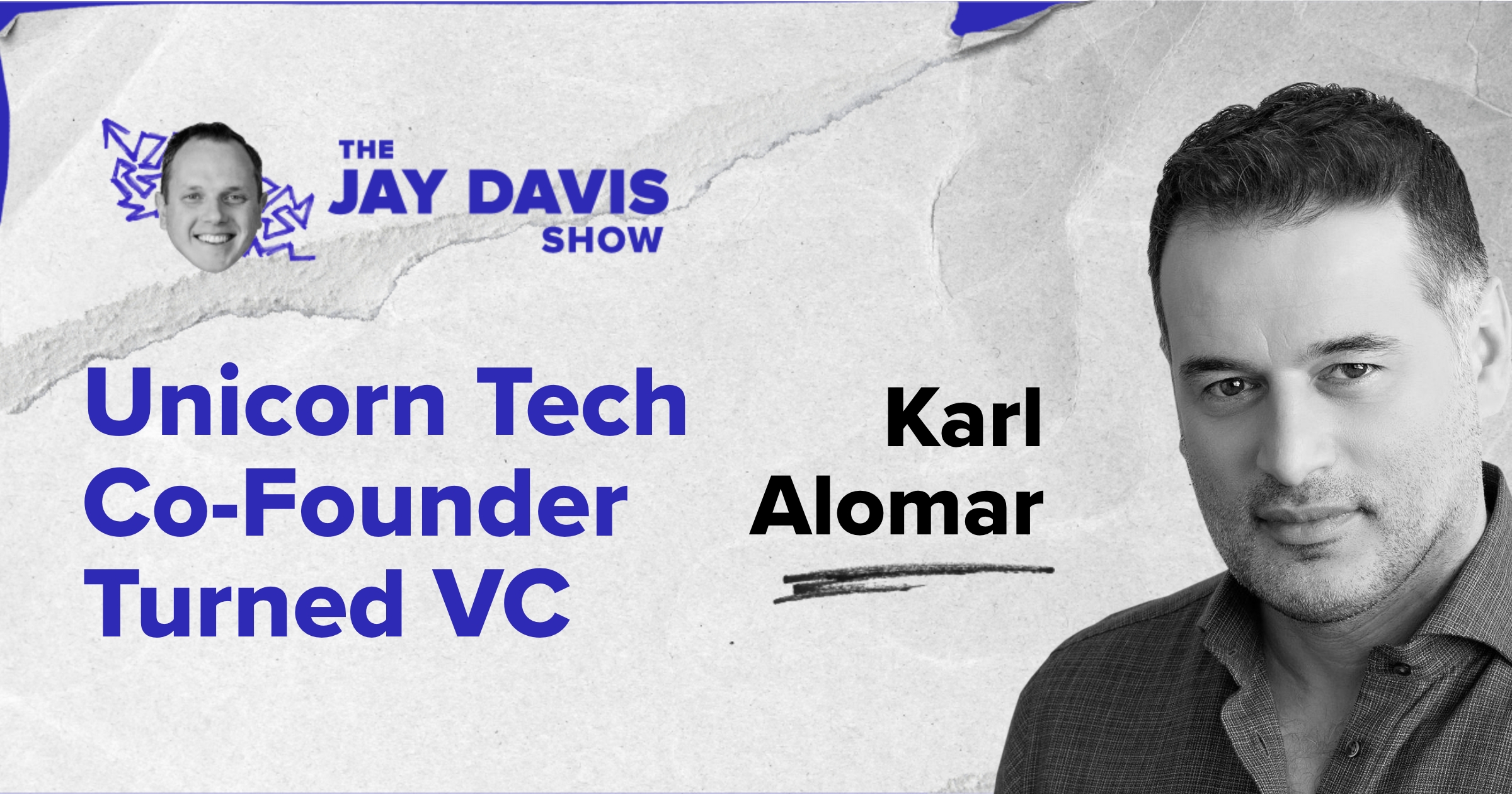 THE JAY DAVIS SHOW

Unicorn Tech Co-Founder Turned VC

Karl Alomar